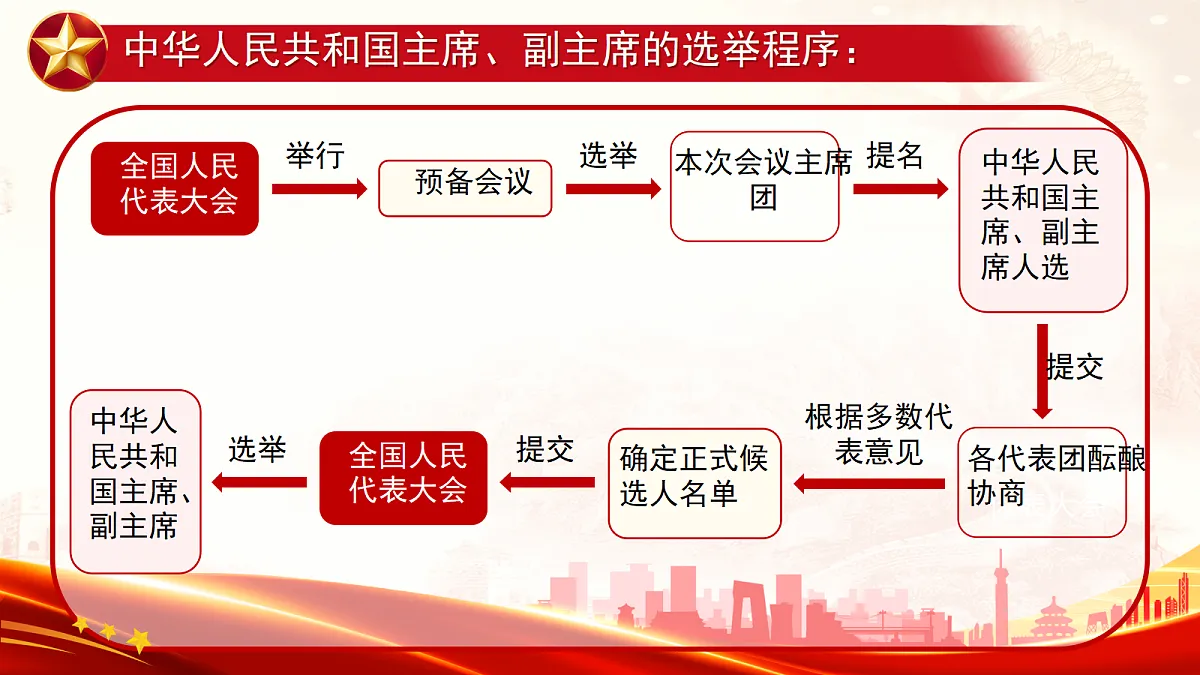 中华人民共和国主席、副主席的选举程序：

全国人民代表大会

举行

预备会议

选举

本次会议主席团

提名

中华人民共和国主席、副主席人选

提交

各代表团酝酿协商

根据多数代表意见

确定正式候选人名单

提交

全国人民代表大会

选举

中华人民共和国主席、副主席